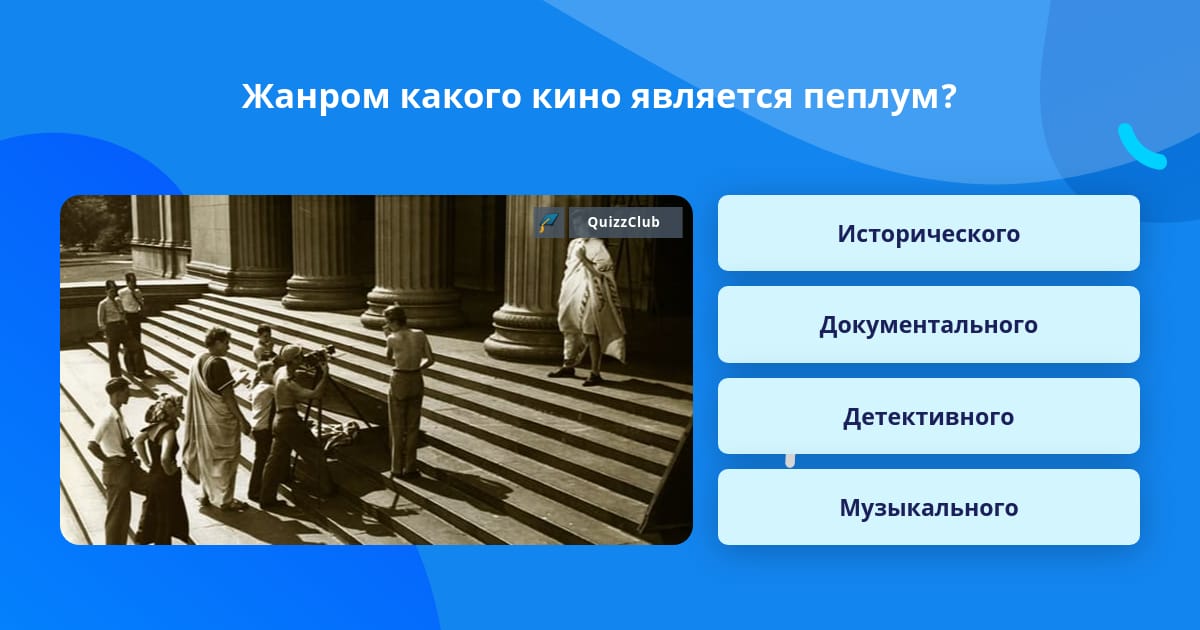 Жанром какого кино является пеплум?

QuizzClub

Исторического

Документального

Детективного

Музыкального